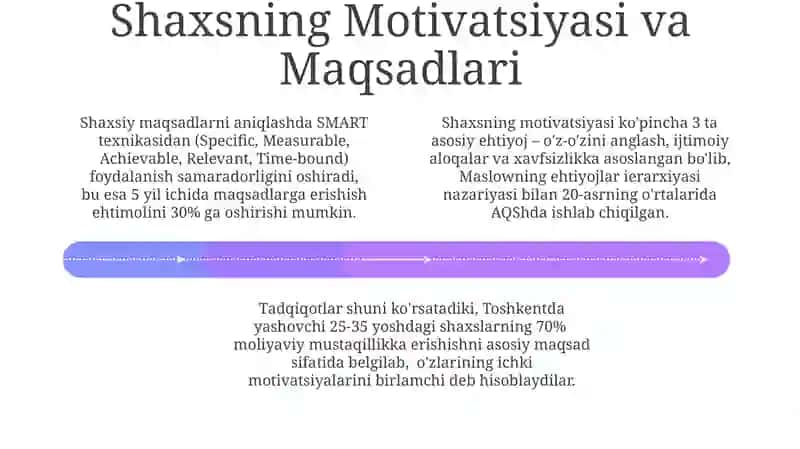 Shaxsning Motivatsiyasi va Maqsadlari

Shaxsiy maqsadlarni aniqlashda SMART texnikasidan (Specific, Measurable, Achievable, Relevant, Time-bound) foydalanish samaradorligini oshiradi, bu esa 5 yil ichida maqsadlarga erishish ehtimolini 30% ga oshirishi mumkin.

Shaxsning motivatsiyasi ko'pincha 3 ta asosiy ehtiyoj – o'z-o'zini anglash, ijtimoiy aloqalar va xavfsizlikka asoslangan bo'lib, Maslowning ehtiyojlar ierarxiyasi nazariyasi bilan 20-asrning o'rtalarida AQShda ishlab chiqilgan.

Tadqiqotlar shuni ko'rsatadiki, Toshkentda yashovchi 25-35 yoshdagi shaxslarning 70% moliyaviy mustaqillikka erishishni asosiy maqsad sifatida belgilab, o'zlarining ichki motivatsiyalarini birlamchi deb hisoblaydilar.